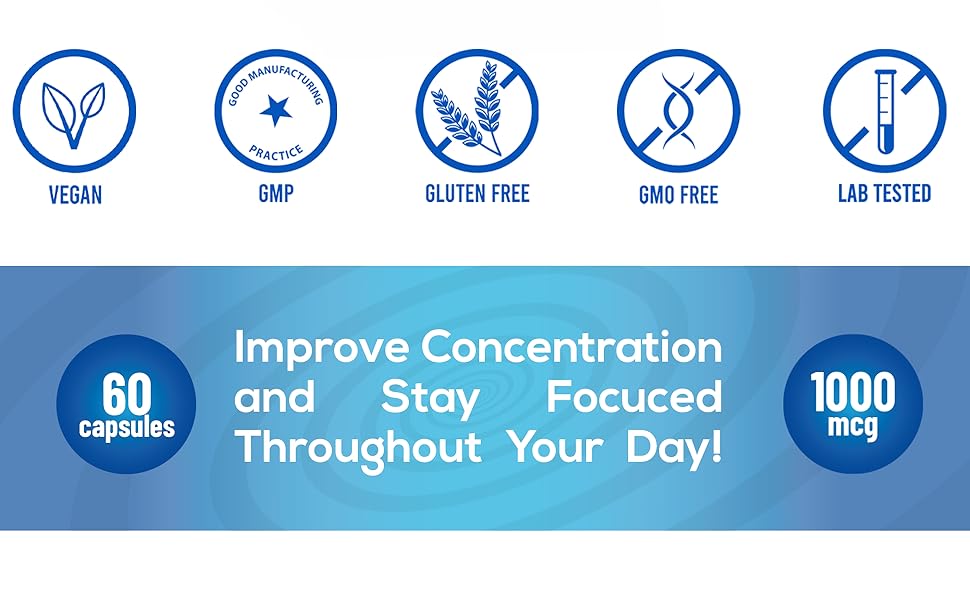 VEGAN

GOOD MANUFACTURING PRACTICE

GMP

GLUTEN FREE

GMO FREE

LAB TESTED

60 capsules

Improve Concentration and Stay Focuced Throughout Your Day!

1000 mcg